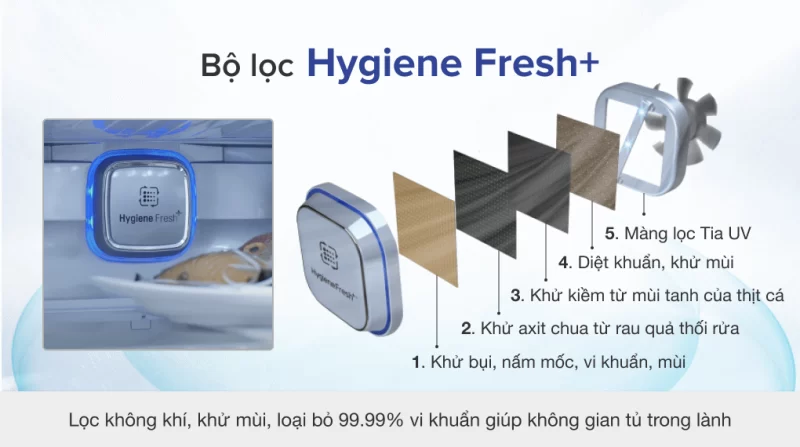 Bộ lọc Hygiene Fresh+

Hygiene Fresh+

HygieneFresh+

5. Màng lọc Tia UV
4. Diệt khuẩn, khử mùi
3. Khử kiềm từ mùi tanh của thịt cá
2. Khử axit chua từ rau quả thối rửa
1. Khử bụi, nấm mốc, vi khuẩn, mùi

Lọc không khí, khử mùi, loại bỏ 99.99% vi khuẩn giúp không gian tủ trong lành